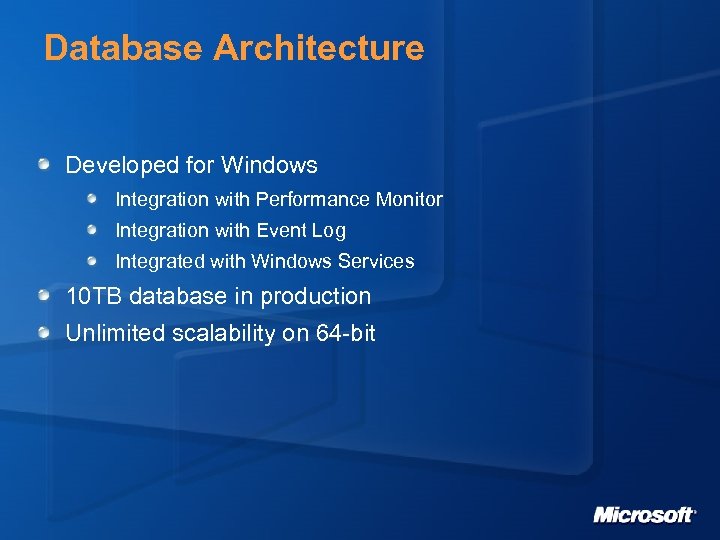 Database Architecture

Developed for Windows

Integration with Performance Monitor

Integration with Event Log

Integrated with Windows Services

10TB database in production

Unlimited scalability on 64-bit

Microsoft